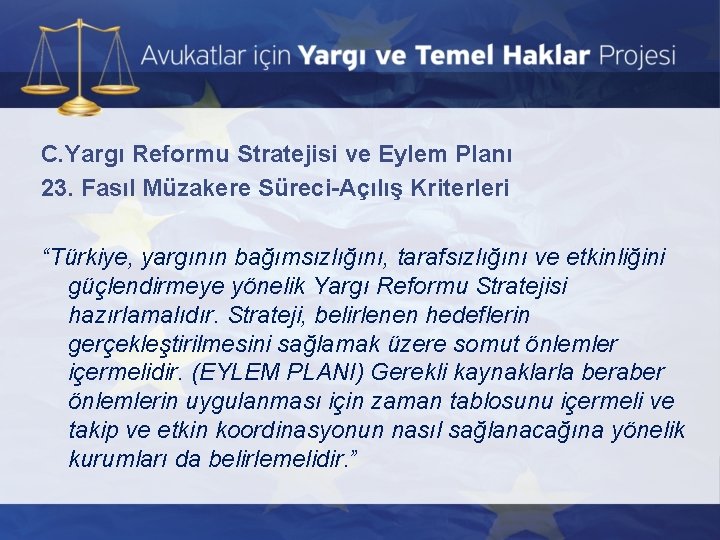 Avukatlar için Yargı ve Temel Haklar Projesi

C.Yargı Reformu Stratejisi ve Eylem Planı
23. Fasıl Müzakere Süreci-Açılış Kriterleri

“Türkiye, yargının bağımsızlığını, tarafsızlığını ve etkinliğini güçlendirmeye yönelik Yargı Reformu Stratejisi hazırlamalıdır. Strateji, belirlenen hedeflerin gerçekleştirilmesini sağlamak üzere somut önlemler içermelidir. (EYLEM PLANI) Gerekli kaynaklarla beraber önlemlerin uygulanması için zaman tablosunu içermeli ve takip ve etkin koordinasyonun nasıl sağlanacağına yönelik kurumları da belirlemelidir.”